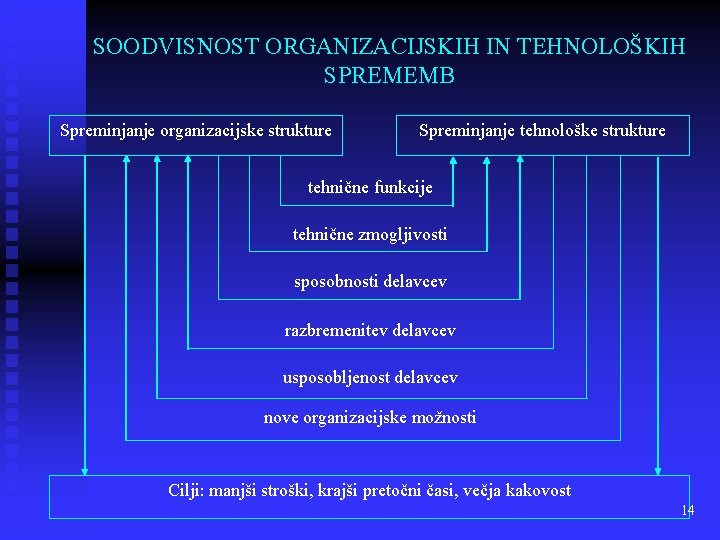 SOODVISNOST ORGANIZACIJSKIH IN TEHNOLOŠKIH SPREMEMB

Spreminjanje organizacijske strukture

Spreminjanje tehnološke strukture

tehnične funkcije

tehnične zmogljivosti

sposobnosti delavcev

razbremenitev delavcev

usposobljenost delavcev

nove organizacijske možnosti

Cilji: manjši stroški, krajši pretočni časi, večja kakovost

14